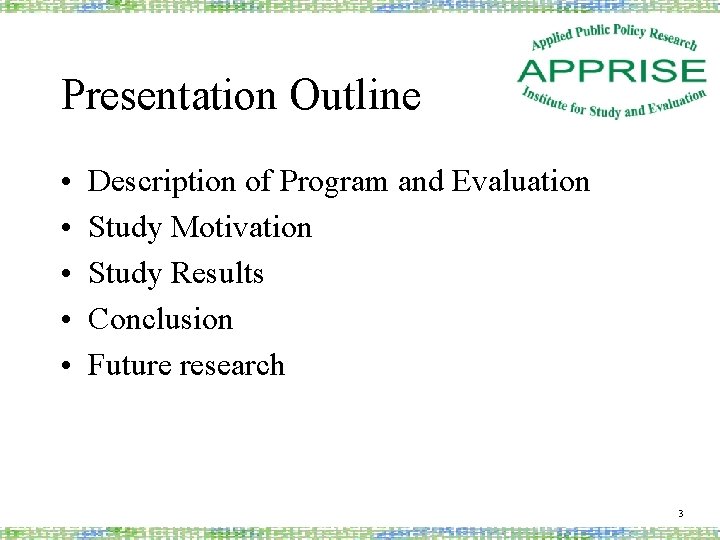 Applied Public Policy Research
APPRISE
Institute for Study and Evaluation

Presentation Outline

• Description of Program and Evaluation
• Study Motivation
• Study Results
• Conclusion
• Future research

3